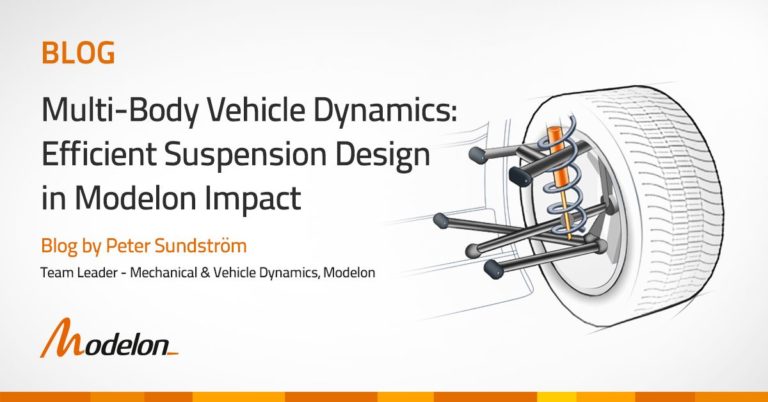 BLOG

Multi-Body Vehicle Dynamics: Efficient Suspension Design in Modelon Impact

Blog by Peter Sundström

Team Leader - Mechanical & Vehicle Dynamics, Modelon

Modelon_